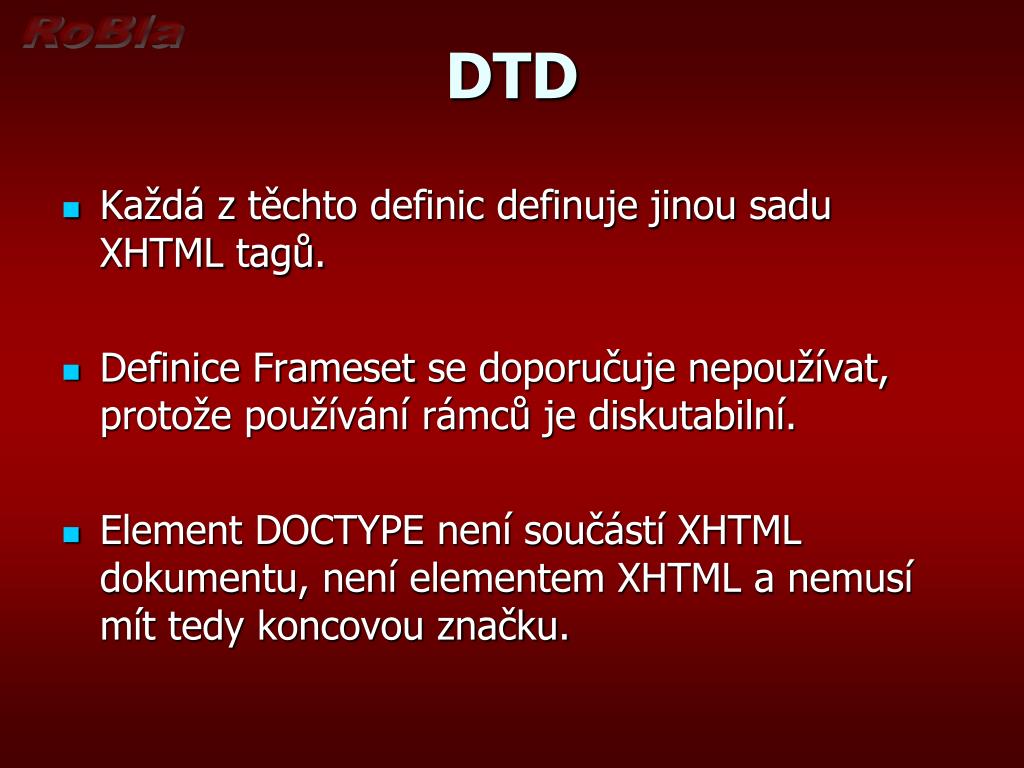 RoBla

DTD

Každá z těchto definic definuje jinou sadu XHTML tagů.

Definice Frameset se doporučuje nepoužívat, protože používání rámců je diskutabilní.

Element DOCTYPE není součástí XHTML dokumentu, není elementem XHTML a nemusí mít tedy koncovou značku.